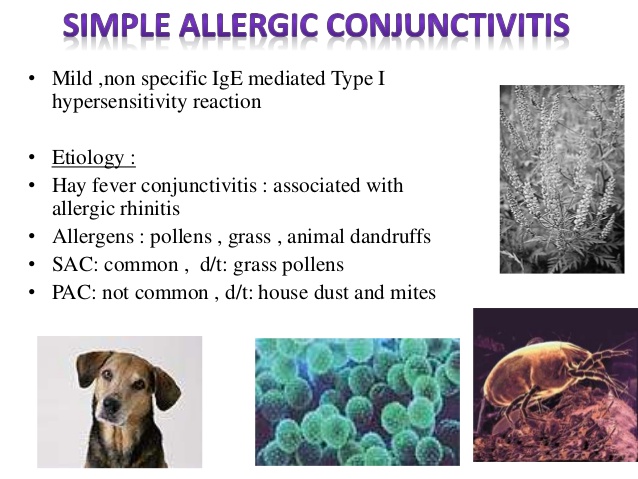 SIMPLE ALLERGIC CONJUNCTIVITIS

• Mild ,non specific IgE mediated Type I hypersensitivity reaction

• Etiology :
• Hay fever conjunctivitis : associated with allergic rhinitis
• Allergens : pollens , grass , animal dandruffs
• SAC: common , d/t: grass pollens
• PAC: not common , d/t: house dust and mites